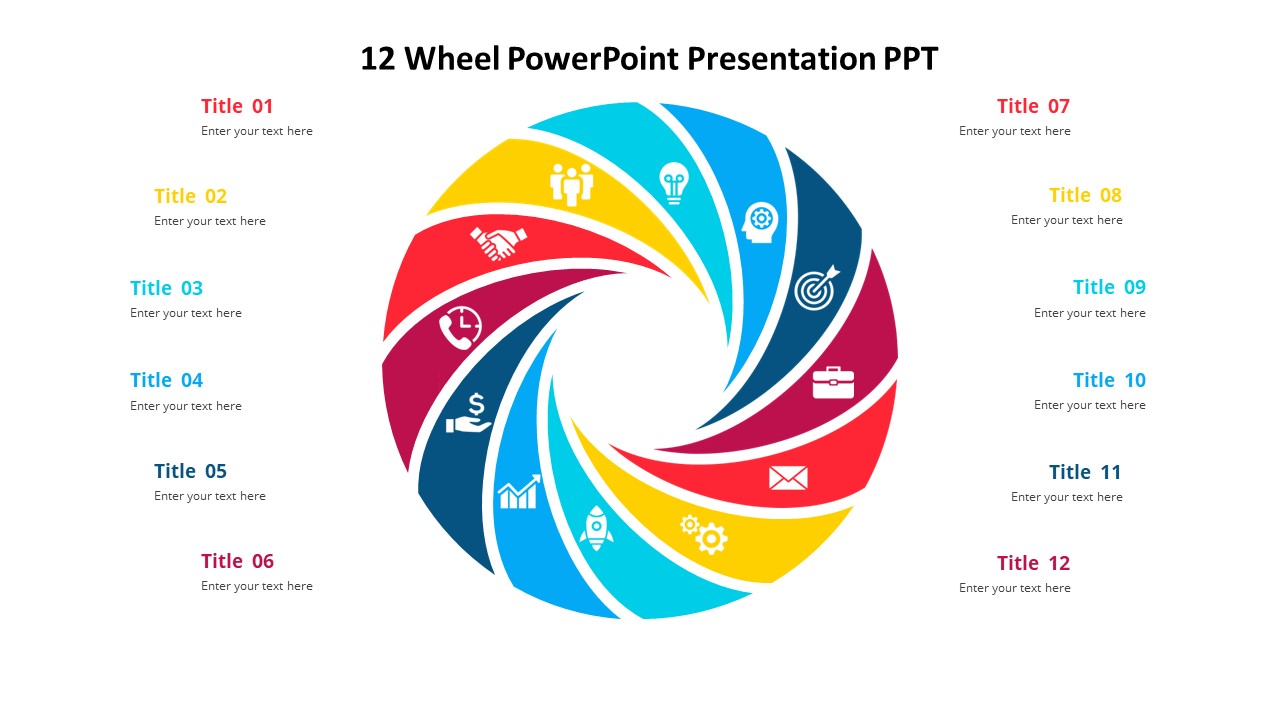 12 Wheel PowerPoint Presentation PPT

Title 01
Enter your text here

Title 02
Enter your text here

Title 03
Enter your text here

Title 04
Enter your text here

Title 05
Enter your text here

Title 06
Enter your text here

Title 07
Enter your text here

Title 08
Enter your text here

Title 09
Enter your text here

Title 10
Enter your text here

Title 11
Enter your text here

Title 12
Enter your text here